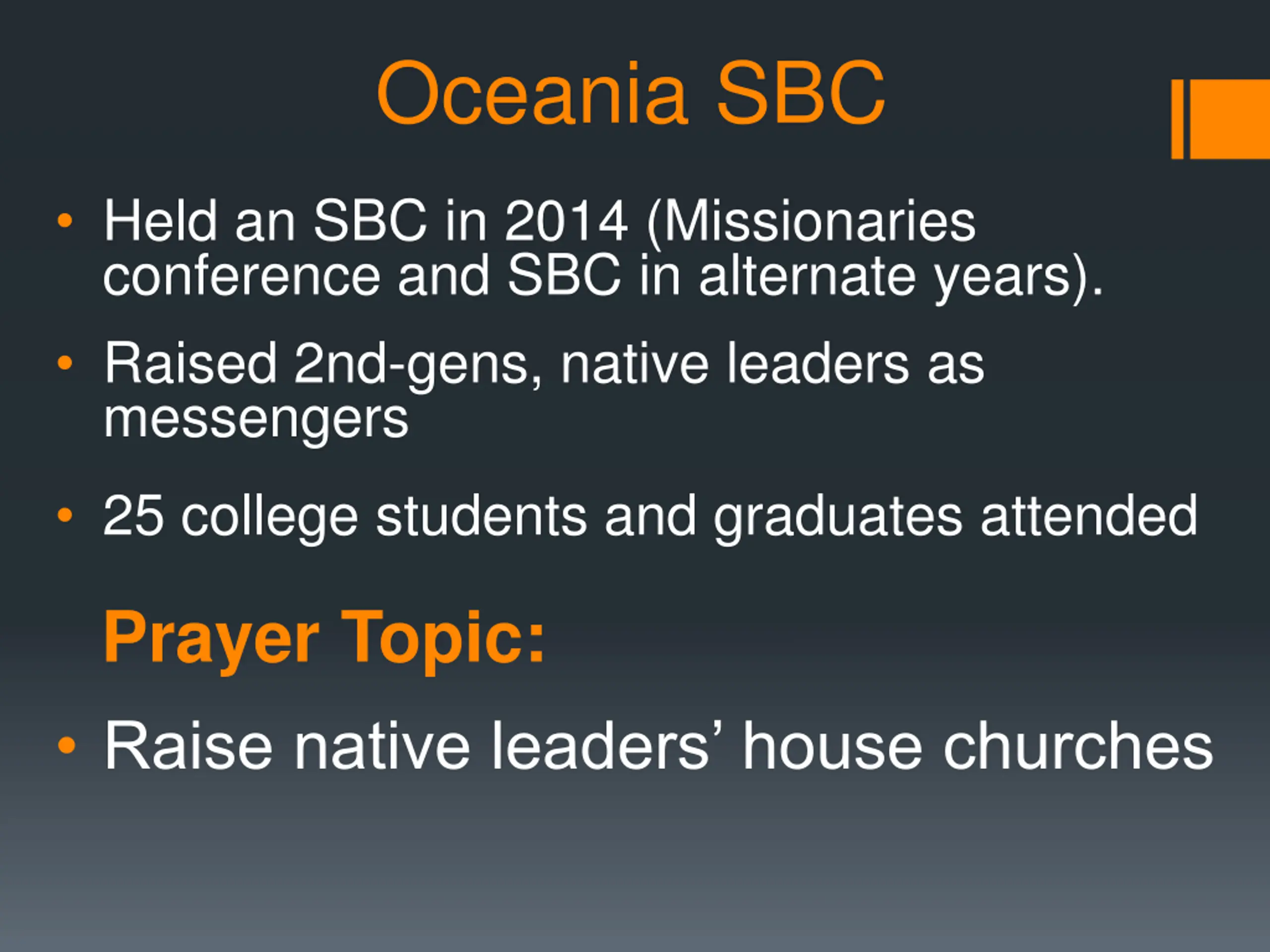 Oceania SBC

• Held an SBC in 2014 (Missionaries conference and SBC in alternate years).

• Raised 2nd-gens, native leaders as messengers

• 25 college students and graduates attended

Prayer Topic:

• Raise native leaders’ house churches